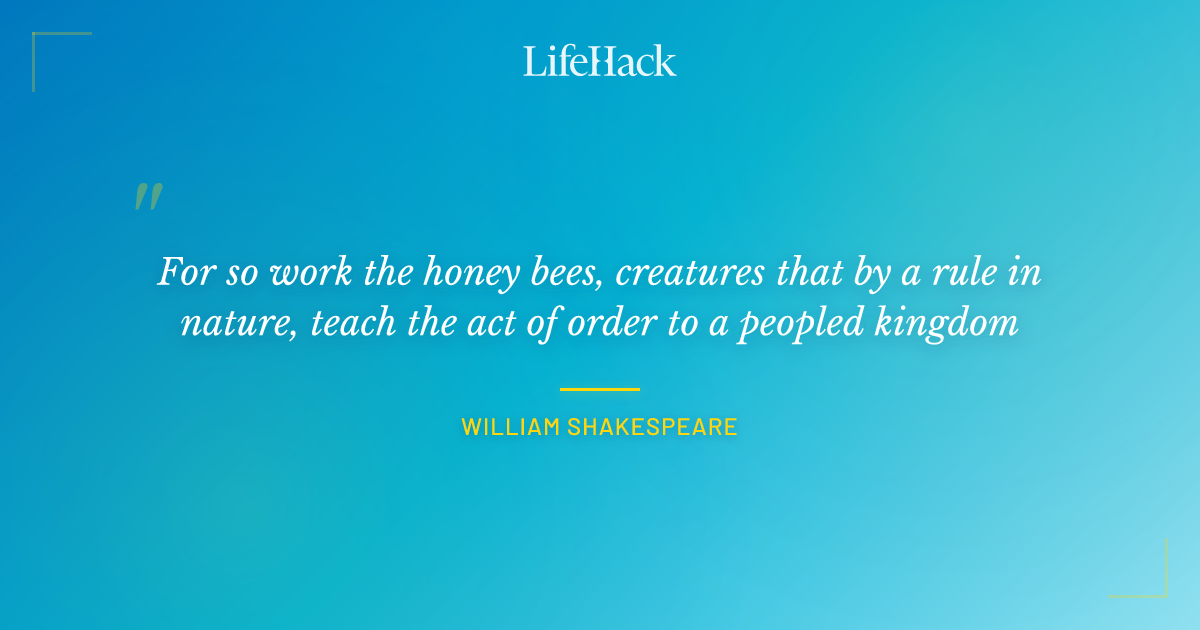 LifeHack

"

For so work the honey bees, creatures that by a rule in nature, teach the act of order to a peopled kingdom

WILLIAM SHAKESPEARE